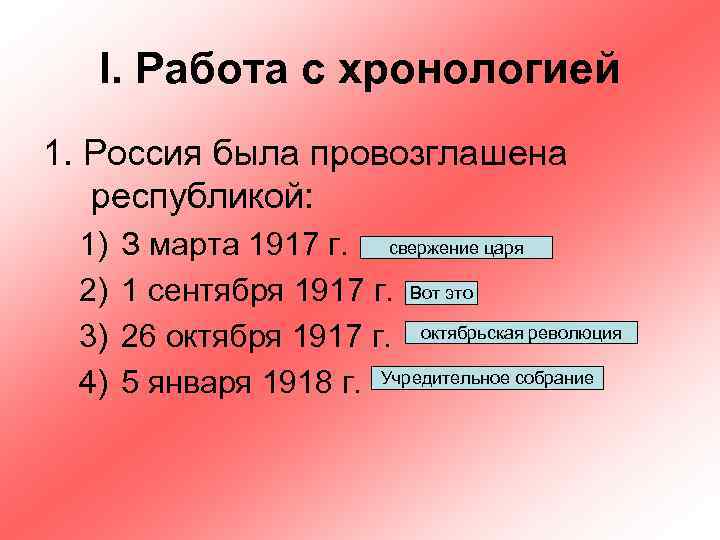 I. Работа с хронологией

1. Россия была провозглашена республикой:

1) 3 марта 1917 г. свержение царя

2) 1 сентября 1917 г. Вот это

3) 26 октября 1917 г. октябрьская революция

4) 5 января 1918 г. Учредительное собрание